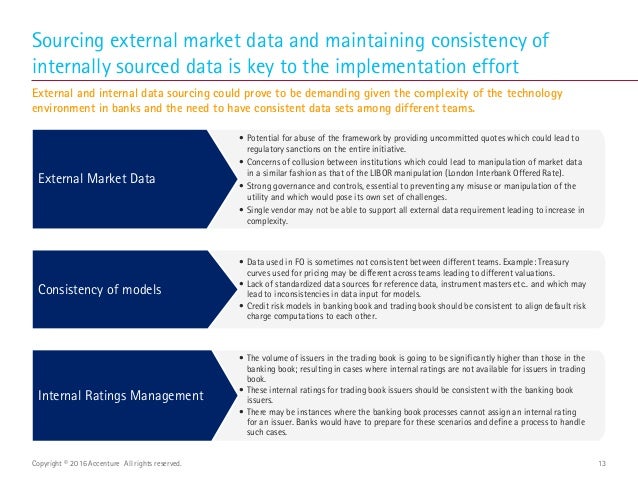 Sourcing external market data and maintaining consistency of internally sourced data is key to the implementation effort

External and internal data sourcing could prove to be demanding given the complexity of the technology environment in banks and the need to have consistent data sets among different teams.

External Market Data

• Potential for abuse of the framework by providing uncommitted quotes which could lead to regulatory sanctions on the entire initiative.
• Concerns of collusion between institutions which could lead to manipulation of market data in a similar fashion as that of the LIBOR manipulation (London Interbank Offered Rate).
• Strong governance and controls, essential to preventing any misuse or manipulation of the utility and which would pose its own set of challenges.
• Single vendor may not be able to support all external data requirement leading to increase in complexity.

Consistency of models

• Data used in FO is sometimes not consistent between different teams. Example: Treasury curves used for pricing may be different across teams leading to different valuations.
• Lack of standardized data sources for reference data, instrument masters etc.. and which may lead to inconsistencies in data input for models.
• Credit risk models in banking book and trading book should be consistent to align default risk charge computations to each other.

Internal Ratings Management

• The volume of issuers in the trading book is going to be significantly higher than those in the banking book; resulting in cases where internal ratings are not available for issuers in trading book.
• These internal ratings for trading book issuers should be consistent with the banking book issuers.
• There may be instances where the banking book processes cannot assign an internal rating for an issuer. Banks would have to prepare for these scenarios and define a process to handle such cases.

Copyright © 2016 Accenture All rights reserved.

13